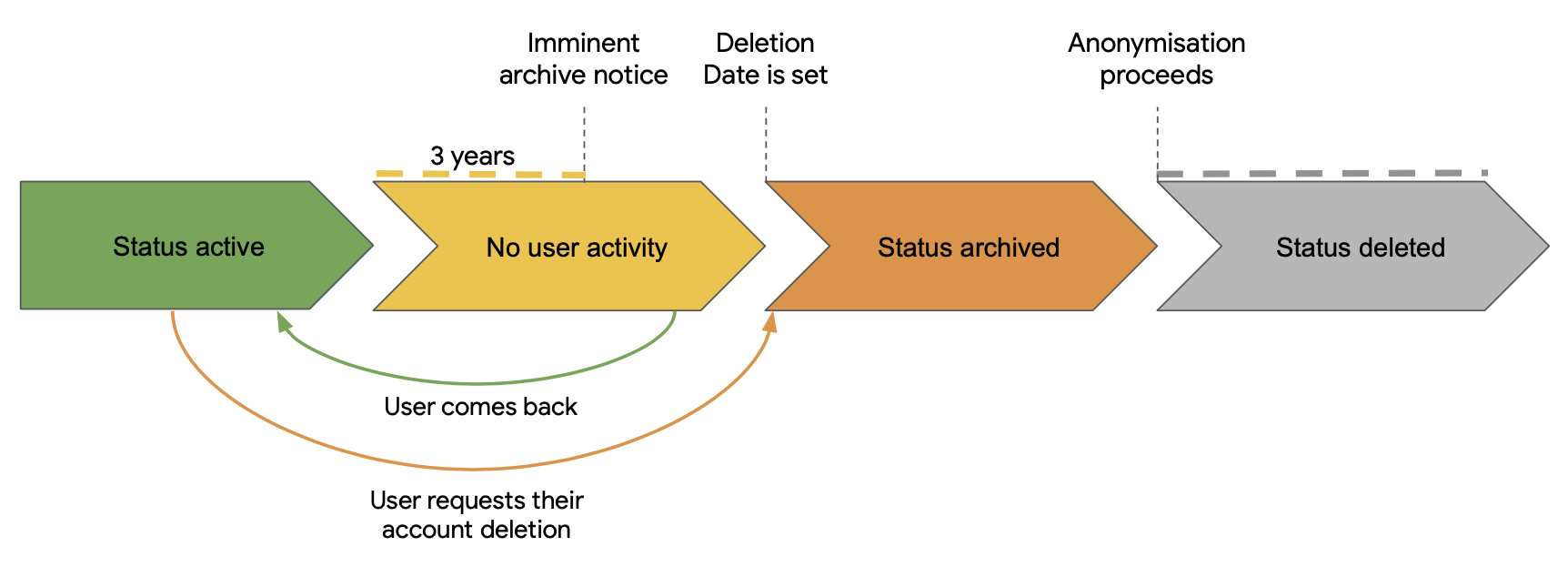 Imminent archive notice

Deletion Date is set

Anonymisation proceeds

3 years

Status active

No user activity

Status archived

Status deleted

User comes back

User requests their account deletion